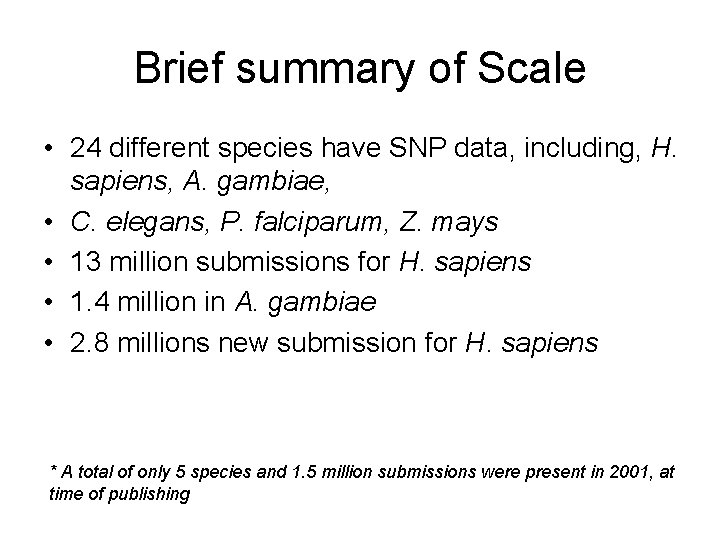 Brief summary of Scale

• 24 different species have SNP data, including, H. sapiens, A. gambiae,
• C. elegans, P. falciparum, Z. mays
• 13 million submissions for H. sapiens
• 1.4 million in A. gambiae
• 2.8 millions new submission for H. sapiens

* A total of only 5 species and 1.5 million submissions were present in 2001, at time of publishing